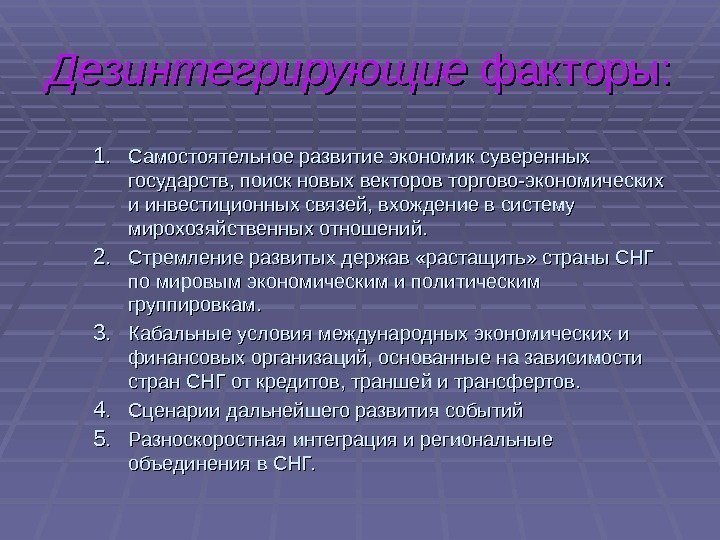 Дезинтегрирующие факторы:

1. Самостоятельное развитие экономик суверенных государств, поиск новых векторов торгово-экономических и инвестиционных связей, вхождение в систему мирохозяйственных отношений.
2. Стремление развитых держав «растащить» страны СНГ по мировым экономическим и политическим группировкам.
3. Кабальные условия международных экономических и финансовых организаций, основанные на зависимости стран СНГ от кредитов, траншей и трансфертов.
4. Сценарии дальнейшего развития событий
5. Разноскоростная интеграция и региональные объединения в СНГ.